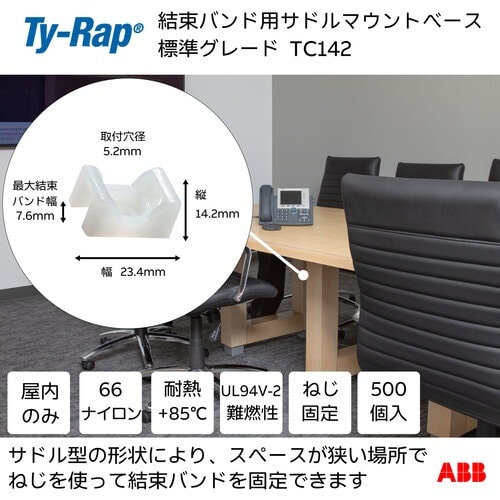 Ty-Rap®

結束バンド用サドルマウントベース
標準グレード TC142

取付穴径
5.2mm

最大結束
バンド幅
7.6mm

縦
14.2mm

幅 23.4mm

屋内
のみ

66
ナイロン

耐熱
+85℃

UL94V-2
難燃性

ねじ
固定

500
個入

サドル型の形状により、スペースが狭い場所で
ねじを使って結束バンドを固定できます

ABB